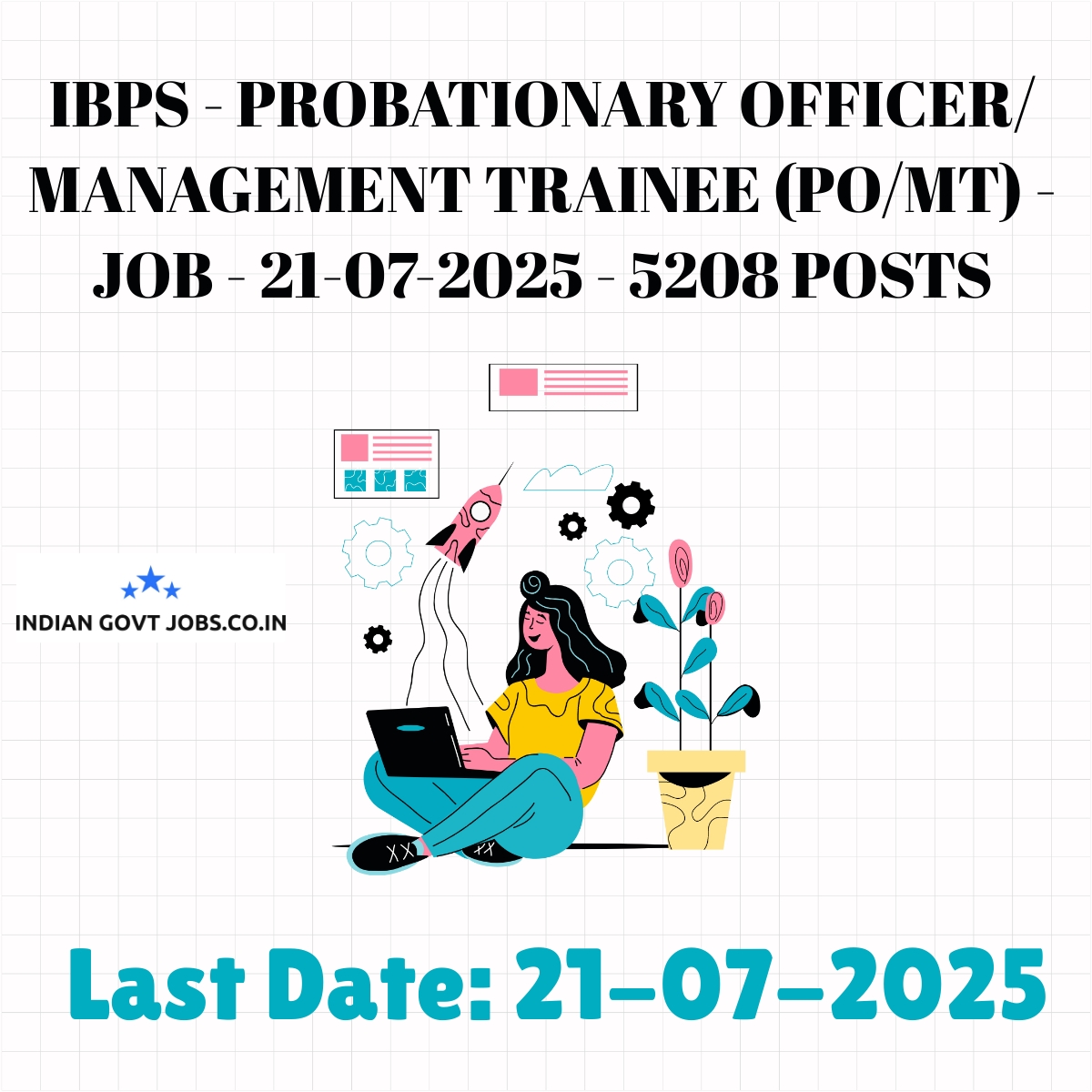 IBPS - PROBATIONARY OFFICER/ MANAGEMENT TRAINEE (PO/MT) - JOB - 21-07-2025 - 5208 POSTS

INDIAN GOVT JOBS.CO.IN

Last Date: 21-07-2025